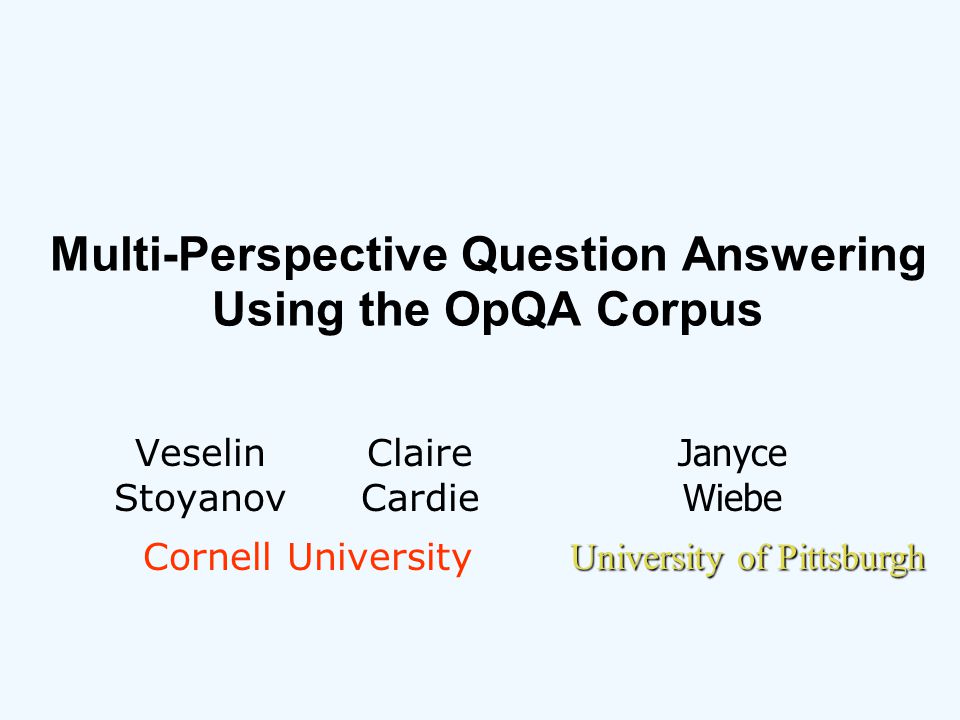 Multi-Perspective Question Answering Using the OpQA Corpus

Veselin Stoyanov

Claire Cardie

Cornell University

Janyce Wiebe

University of Pittsburgh